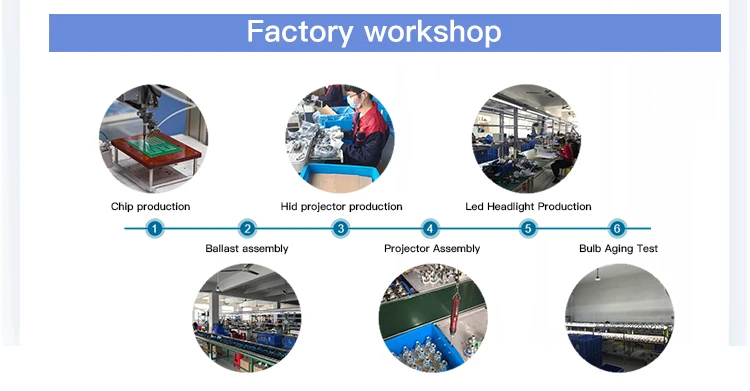 Factory workshop

Chip production

Hid projector production

Led Headlight Production

1

2

3

4

5

6

Ballast assembly

Projector Assembly

Bulb Aging Test